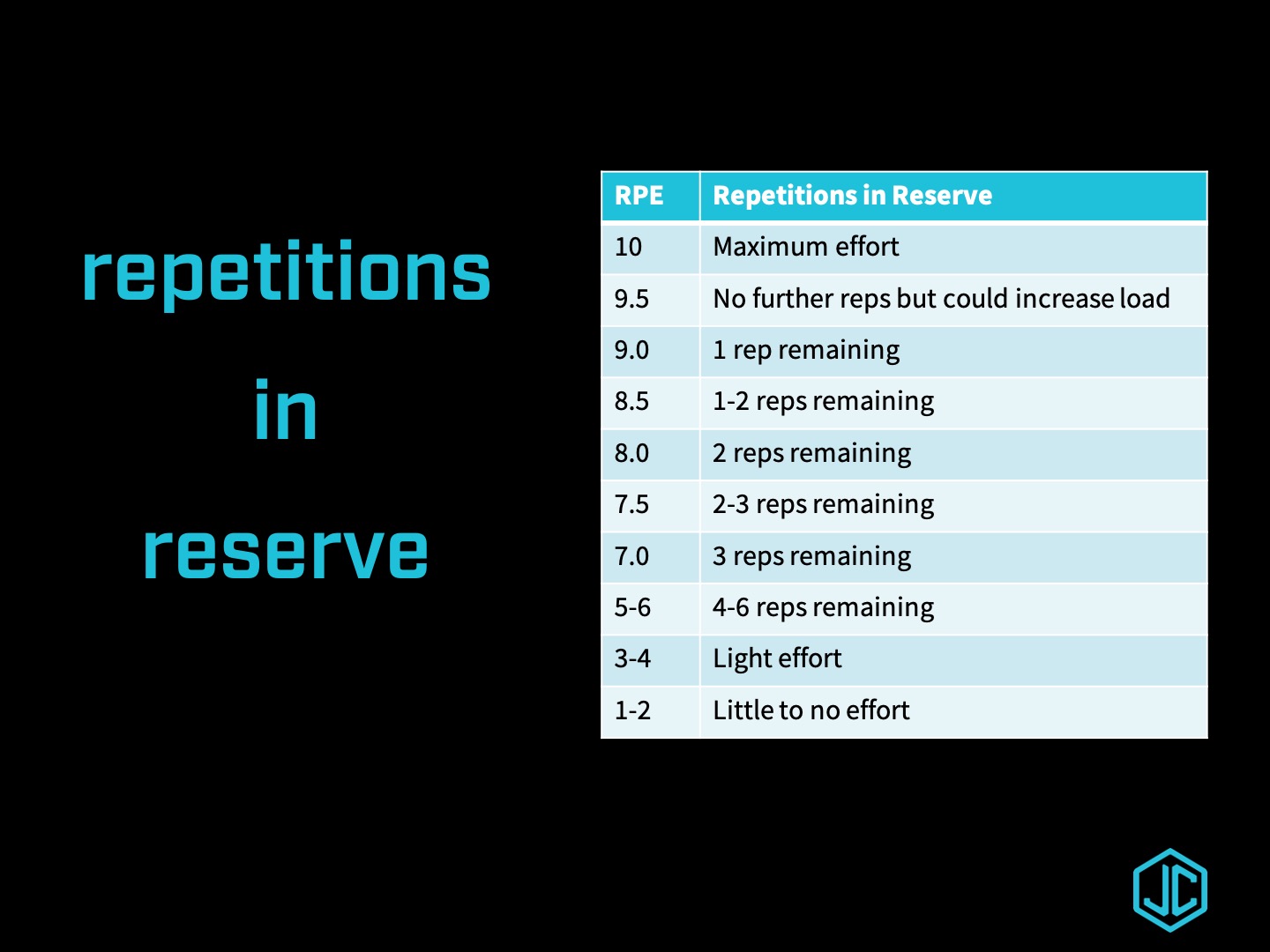 repetitions

in

reserve

| RPE | Repetitions in Reserve |
|---|---|
| 10 | Maximum effort |
| 9.5 | No further reps but could increase load |
| 9.0 | 1 rep remaining |
| 8.5 | 1-2 reps remaining |
| 8.0 | 2 reps remaining |
| 7.5 | 2-3 reps remaining |
| 7.0 | 3 reps remaining |
| 5-6 | 4-6 reps remaining |
| 3-4 | Light effort |
| 1-2 | Little to no effort |

JC